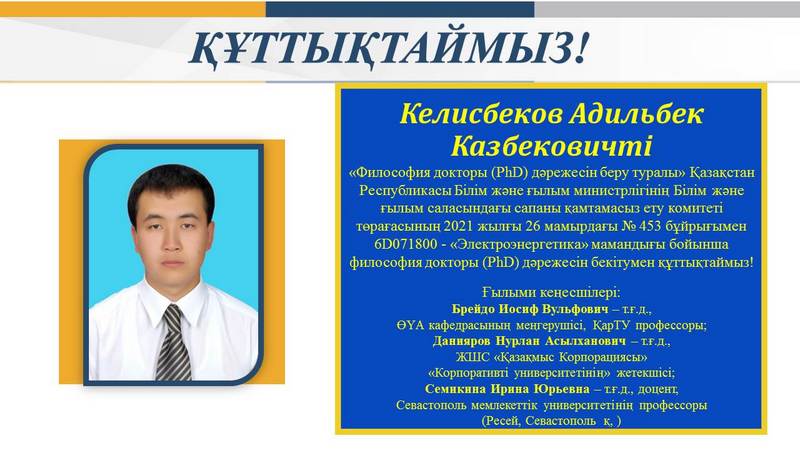 ҚҰТТЫҚТАЙМЫЗ!

Келисбеков Адильбек Казбековичті

«Философия докторы (PhD) дәрежесін беру туралы» Қазақстан Республикасы Білім және ғылым министрлігінің Білім және ғылым саласындағы сапаны қамтамасыз ету комитеті төрағасының 2021 жылғы 26 мамырдағы № 453 бұйрығымен 6D071800 - «Электроэнергетика» мамандығы бойынша философия докторы (PhD) дәрежесін бекітумен құттықтаймыз!

Ғылыми кеңесшілері:
Брейдо Иосиф Вульфович – т.ғ.д.,
ӨҮА кафедрасының меңгерушісі, ҚарТУ профессоры;
Данияров Нурлан Асылханович – т.ғ.д.,
ЖШС «Қазақмыс Корпорациясы»
«Корпоративті университетінің» жетекшісі;
Семикина Ирина Юрьевна – т.ғ.д., доцент,
Севастополь мемлекеттік университетінің профессоры
(Ресей, Севастополь қ, )